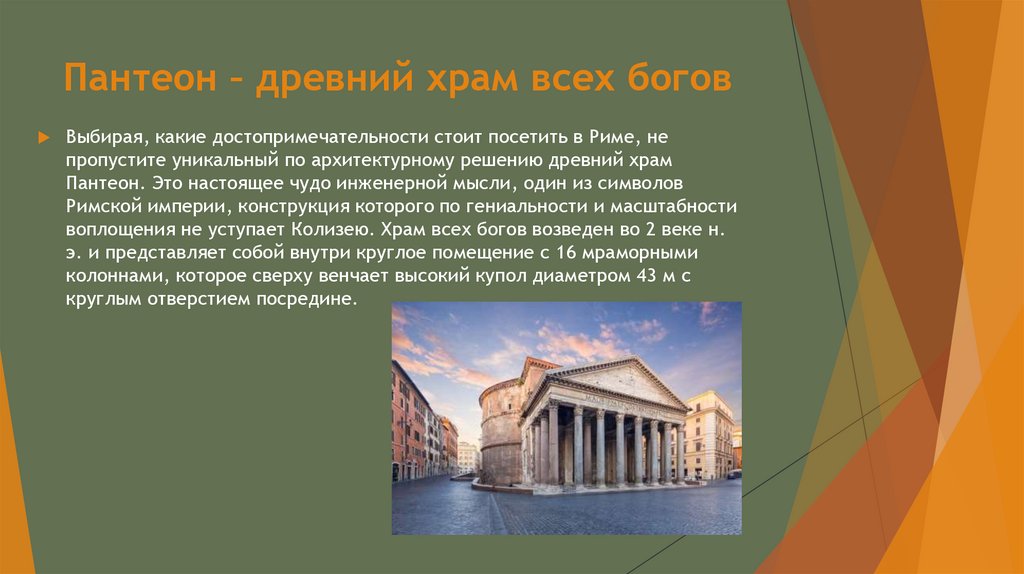 Пантеон – древний храм всех богов

Выбирая, какие достопримечательности стоит посетить в Риме, не пропустите уникальный по архитектурному решению древний храм Пантеон. Это настоящее чудо инженерной мысли, один из символов Римской империи, конструкция которого по гениальности и масштабности воплощения не уступает Колизею. Храм всех богов возведен во 2 веке н. э. и представляет собой внутри круглое помещение с 16 мраморными колоннами, которое сверху венчает высокий купол диаметром 43 м с круглым отверстием посредине.